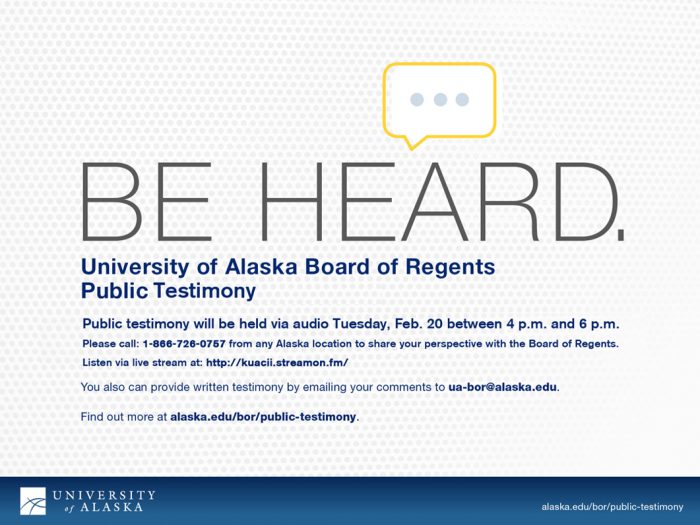 BE HEARD.

University of Alaska Board of Regents
Public Testimony

Public testimony will be held via audio Tuesday, Feb. 20 between 4 p.m. and 6 p.m.

Please call: 1-866-726-0757 from any Alaska location to share your perspective with the Board of Regents.

Listen via live stream at: http://kuacii.streamon.fm/

You also can provide written testimony by emailing your comments to ua-bor@alaska.edu.

Find out more at alaska.edu/bor/public-testimony.

UNIVERSITY of ALASKA

alaska.edu/bor/public-testimony